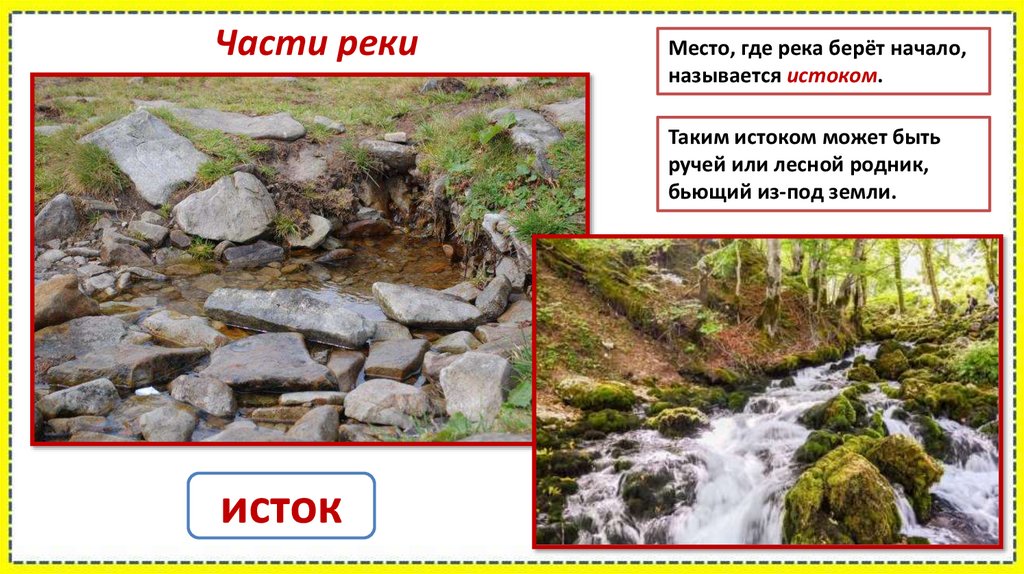 Части реки

Место, где река берёт начало, называется истоком.

Таким истоком может быть ручей или лесной родник, бьющий из-под земли.

исток